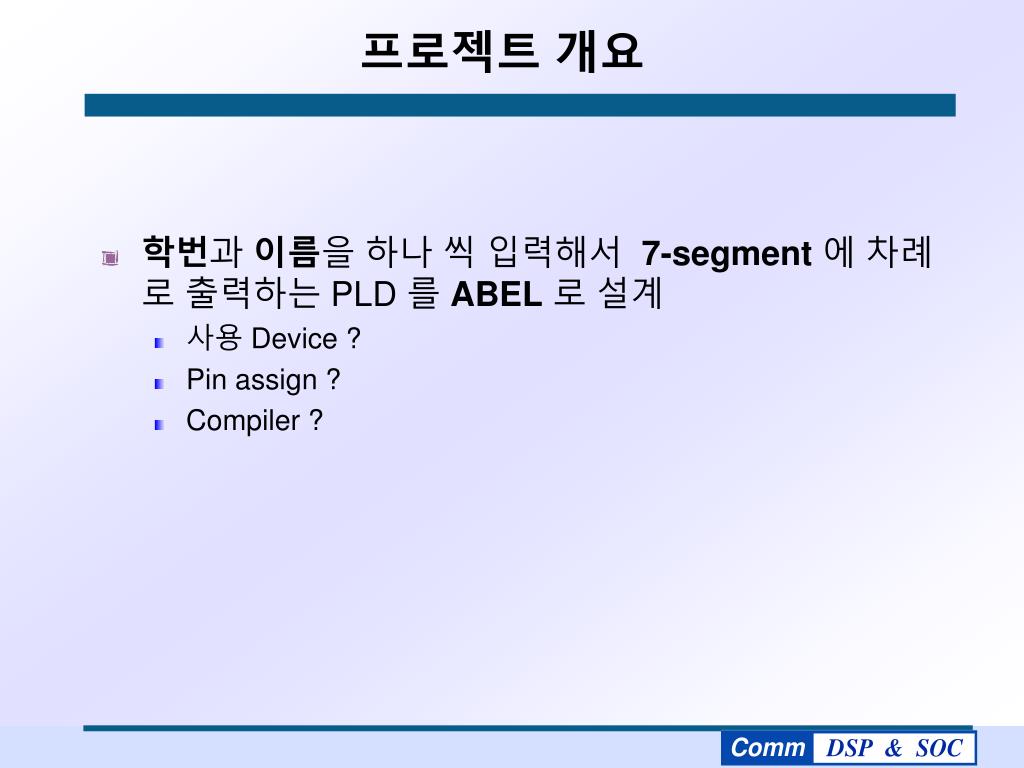 프로젝트 개요

학번과 이름을 하나 씩 입력해서 7-segment 에 차례로 출력하는 PLD 를 ABEL 로 설계

사용 Device ?

Pin assign ?

Compiler ?

Comm DSP & SOC